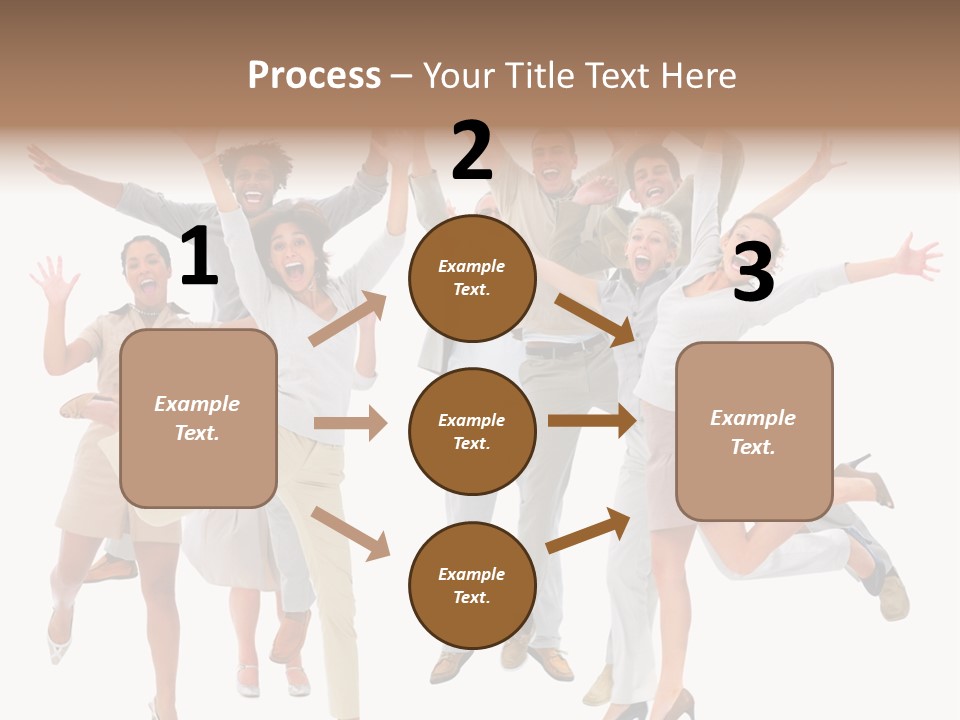 Process – Your Title Text Here

1

Example Text.

2

Example Text.

Example Text.

Example Text.

3

Example Text.